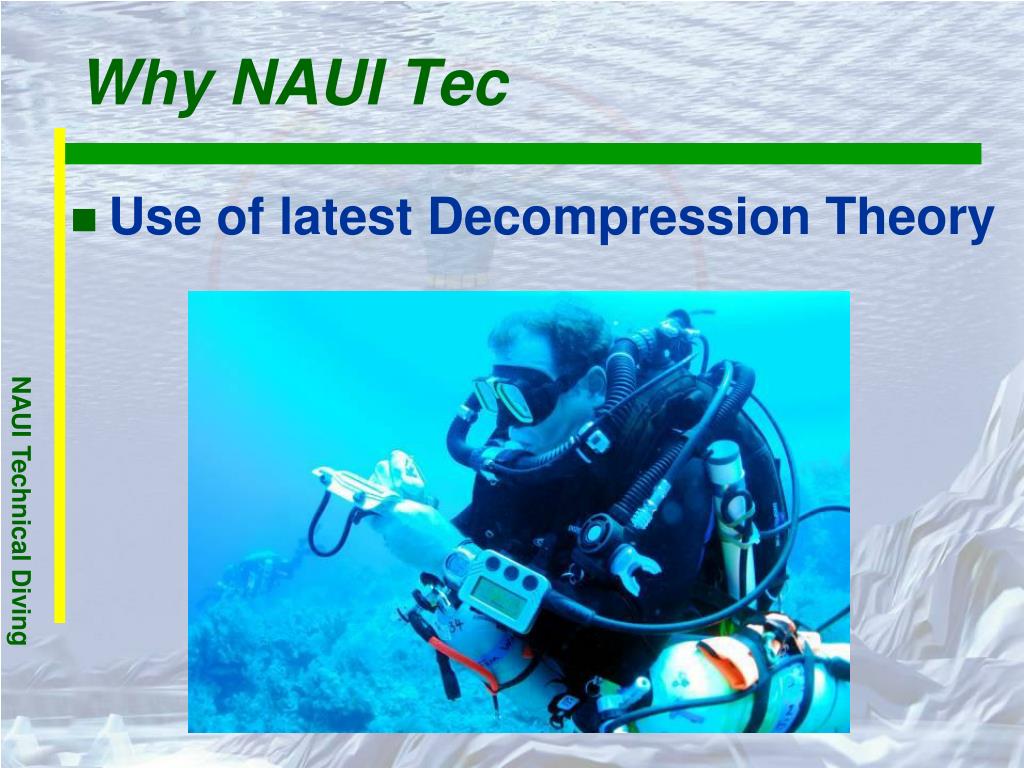 Why NAUI Tec

Use of latest Decompression Theory

NAUI Technical Diving